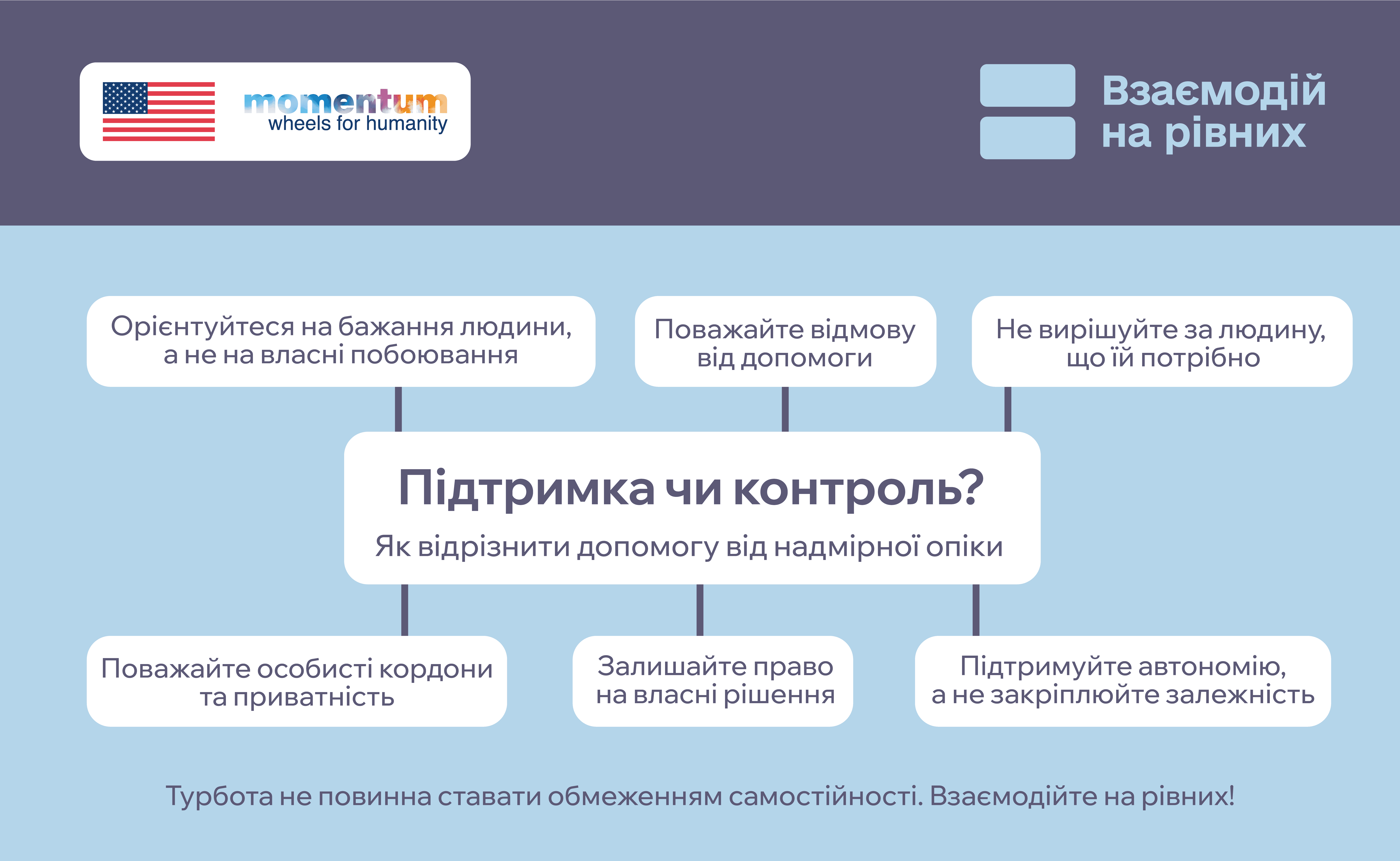 momentum
wheels for humanity

Взаємодій на рівних

Орієнтуйтеся на бажання людини, а не на власні побоювання

Поважайте відмову від допомоги

Не вирішуйте за людину, що їй потрібно

Підтримка чи контроль?

Як відрізнити допомогу від надмірної опіки

Поважайте особисті кордони та приватність

Залишайте право на власні рішення

Підтримуйте автономію, а не закріплюйте залежність

Турбота не повинна ставати обмеженням самостійності. Взаємодійте на рівних!